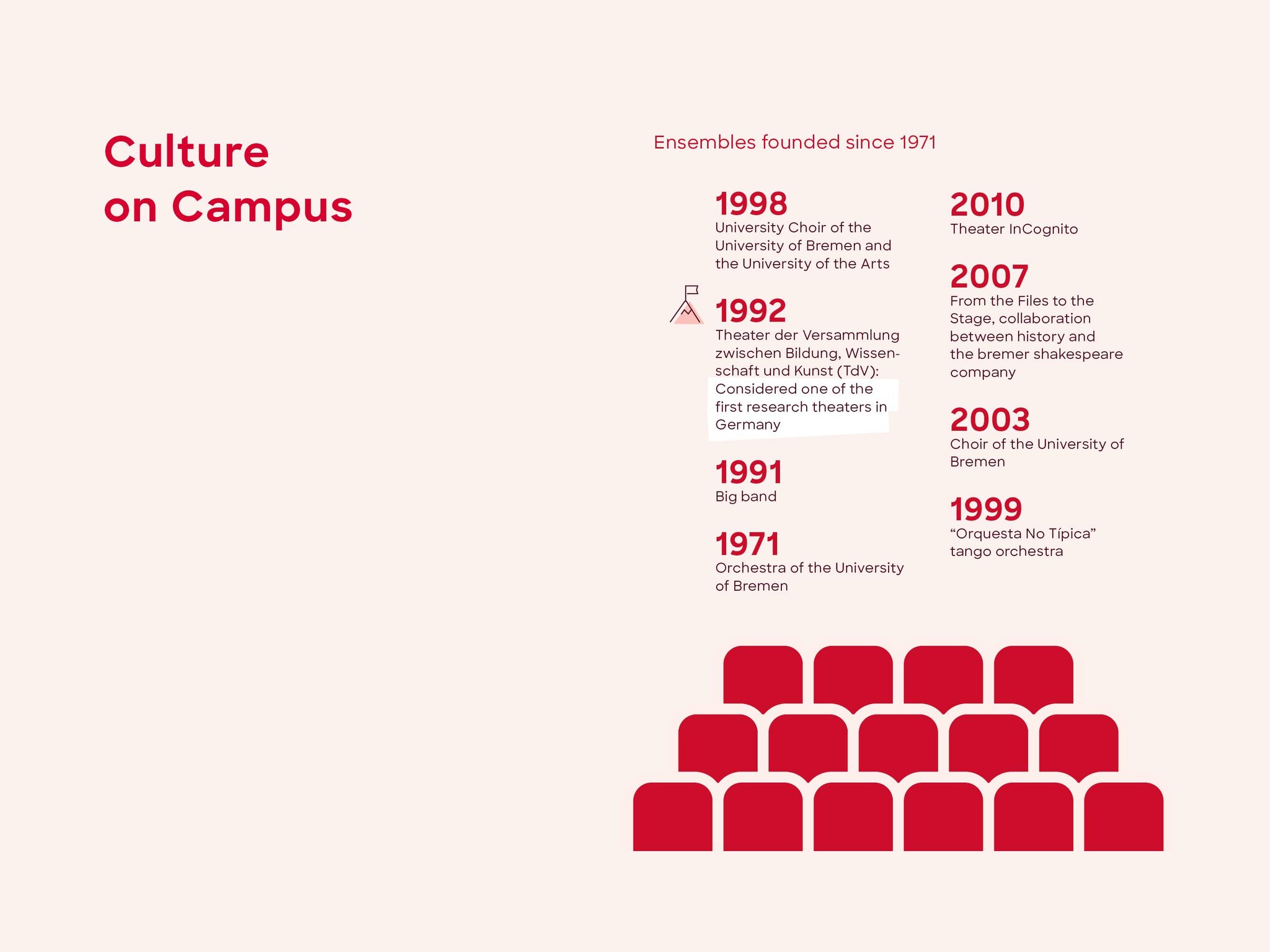 Culture on Campus

Ensembles founded since 1971

1998
University Choir of the University of Bremen and the University of the Arts

1992
Theater der Versammlung zwischen Bildung, Wissenschaft und Kunst (TdV): Considered one of the first research theaters in Germany

1991
Big band

1971
Orchestra of the University of Bremen

2010
Theater InCognito

2007
From the Files to the Stage, collaboration between history and the bremer shakespeare company

2003
Choir of the University of Bremen

1999
“Orquesta No Típica” tango orchestra